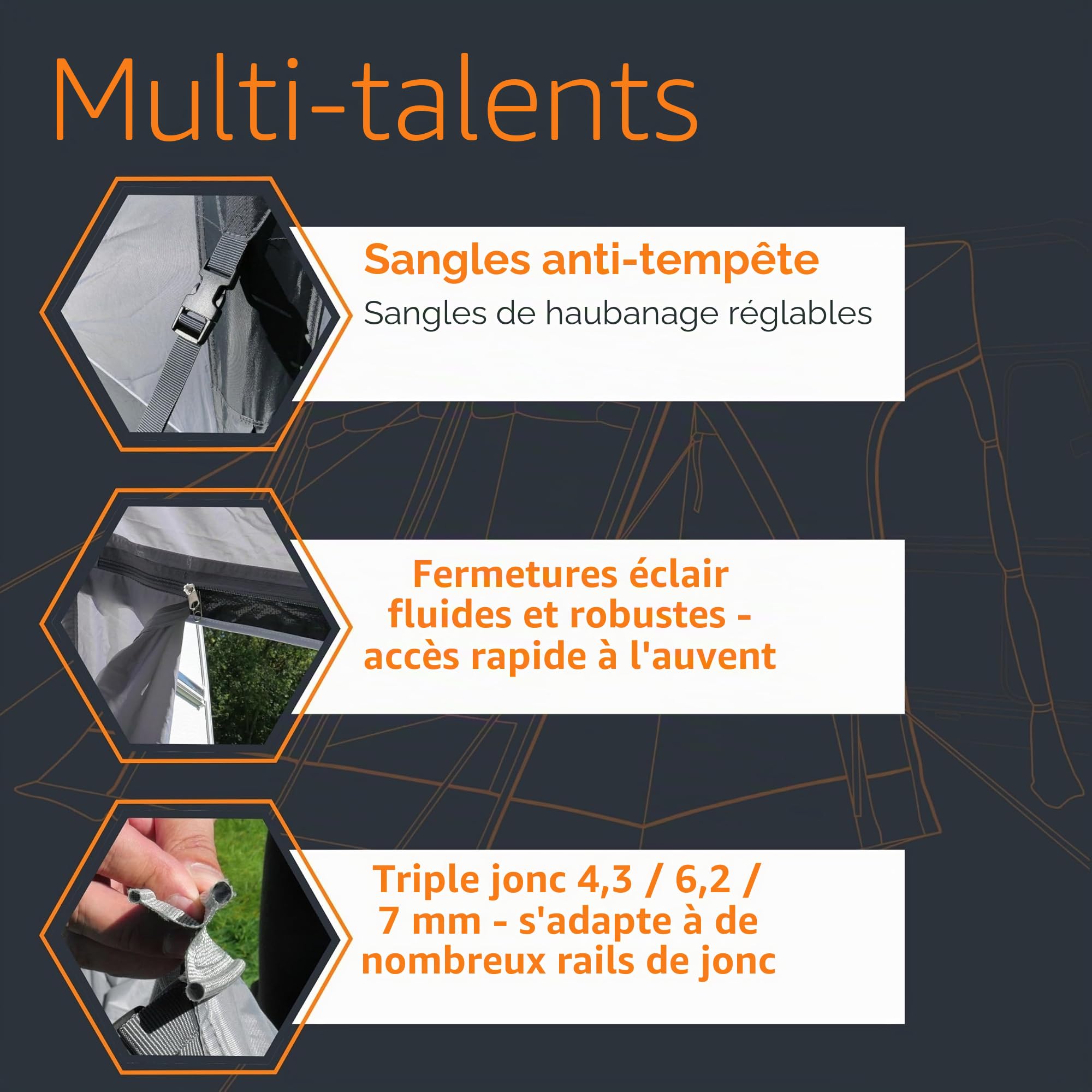 Multi-talents

Sangles anti-tempête

Sangles de haubanage réglables

Fermetures éclair fluides et robustes - accès rapide à l'auvent

Triple jonc 4,3 / 6,2 / 7 mm - s'adapte à de nombreux rails de jonc